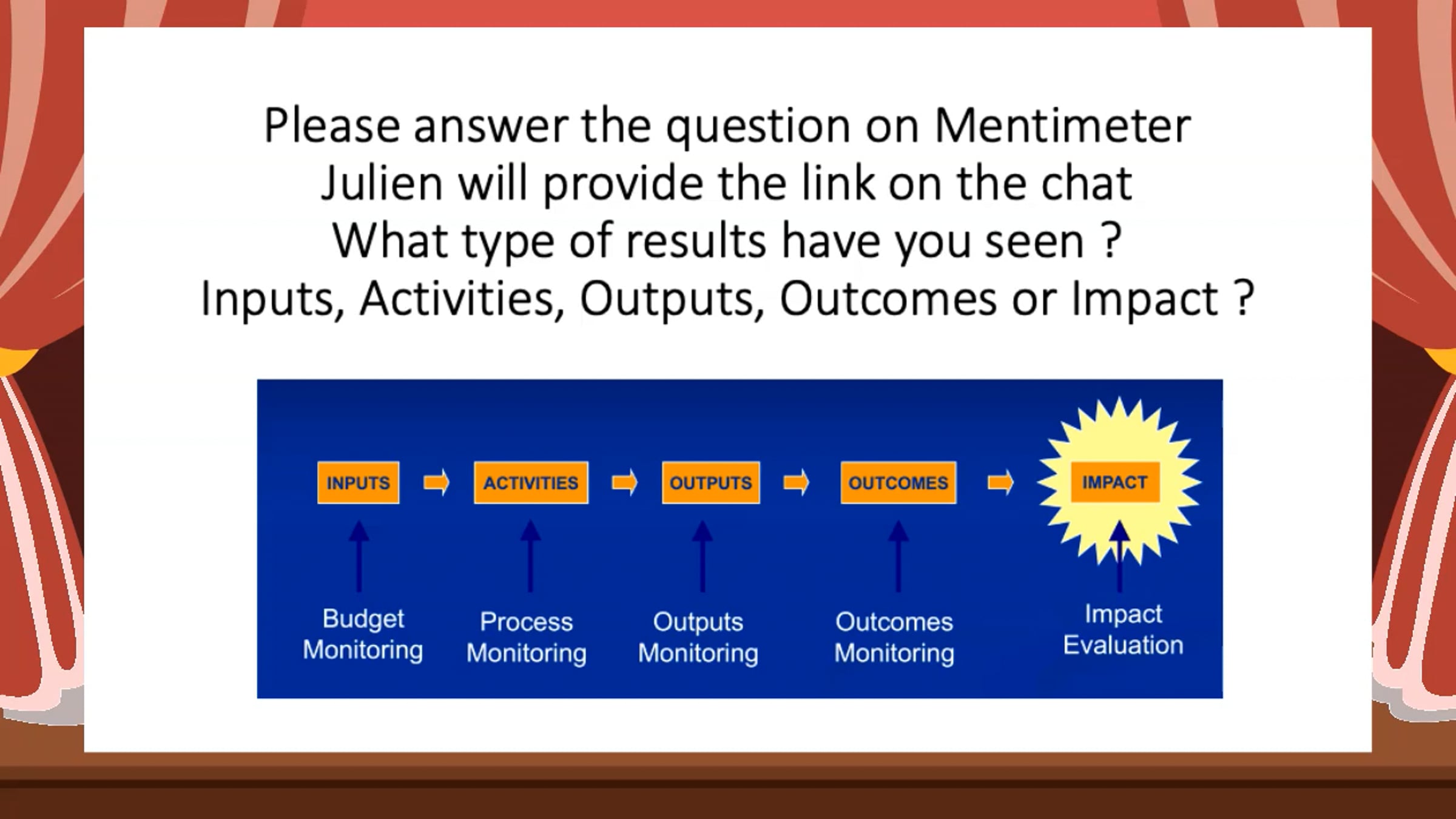 Please answer the question on Mentimeter
Julien will provide the link on the chat
What type of results have you seen ?
Inputs, Activities, Outputs, Outcomes or Impact ?

INPUTS

ACTIVITIES

OUTPUTS

OUTCOMES

IMPACT

Budget Monitoring

Process Monitoring

Outputs Monitoring

Outcomes Monitoring

Impact Evaluation